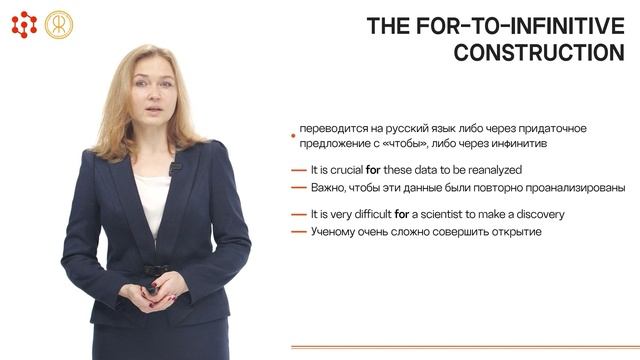 THE FOR-TO-INFINITIVE CONSTRUCTION

• переводится на русский язык либо через придаточное предложение с «чтобы», либо через инфинитив

— It is crucial for these data to be reanalyzed
— Важно, чтобы эти данные были повторно проанализированы

— It is very difficult for a scientist to make a discovery
— Ученому очень сложно совершить открытие